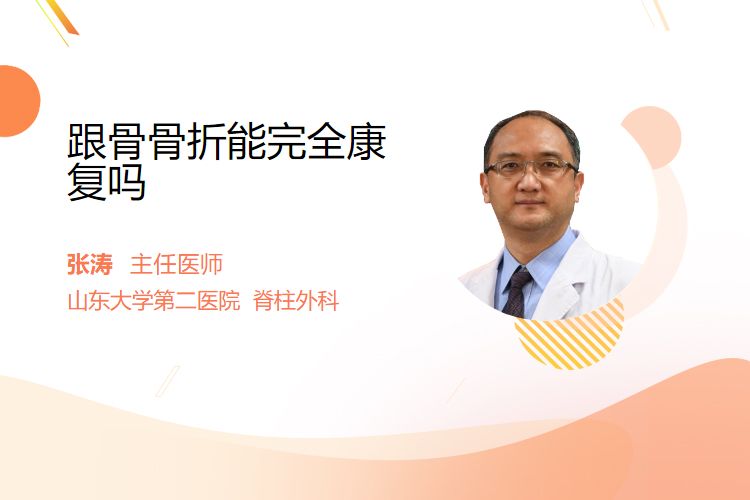 跟骨骨折能完全康复吗

张涛 主任医师

山东大学第二医院 脊柱外科